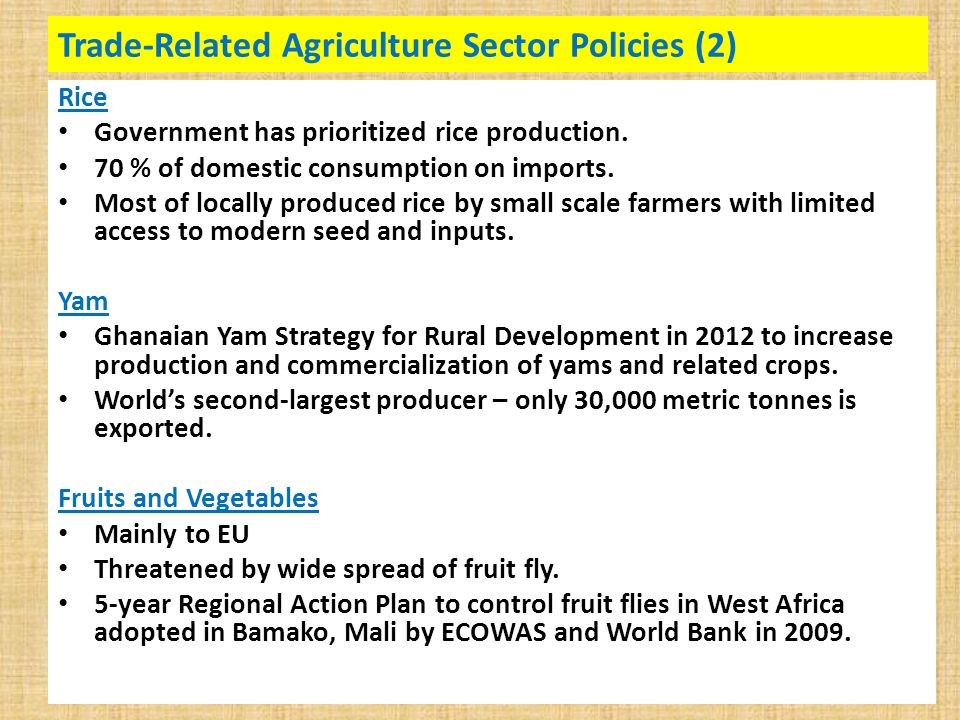 Trade-Related Agriculture Sector Policies (2)

Rice
• Government has prioritized rice production.
• 70 % of domestic consumption on imports.
• Most of locally produced rice by small scale farmers with limited access to modern seed and inputs.

Yam
• Ghanaian Yam Strategy for Rural Development in 2012 to increase production and commercialization of yams and related crops.
• World's second-largest producer – only 30,000 metric tonnes is exported.

Fruits and Vegetables
• Mainly to EU
• Threatened by wide spread of fruit fly.
• 5-year Regional Action Plan to control fruit flies in West Africa adopted in Bamako, Mali by ECOWAS and World Bank in 2009.